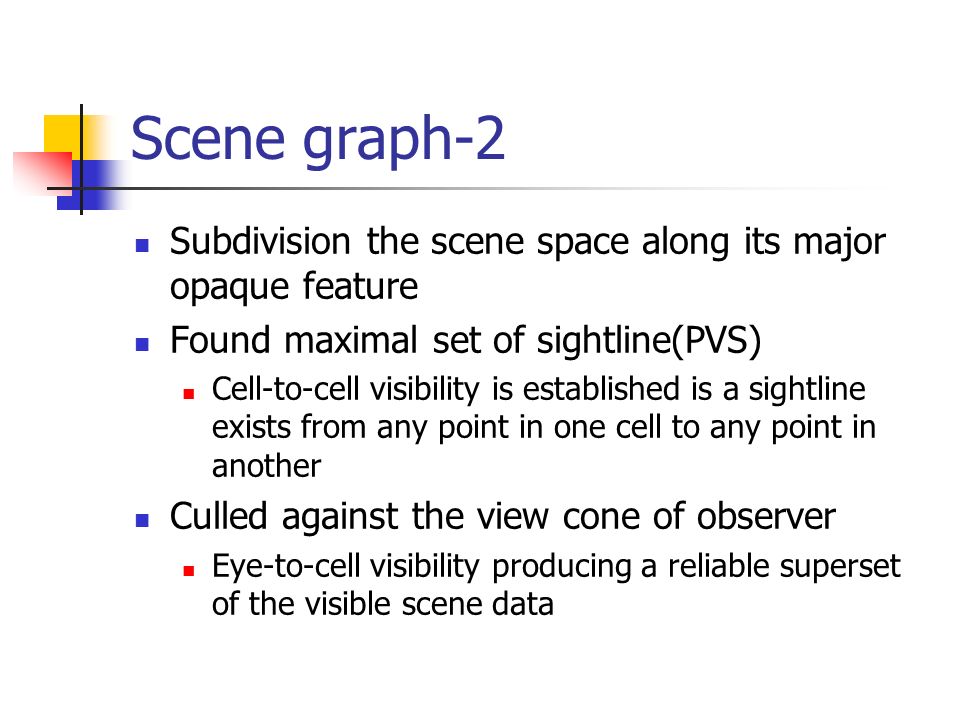 Scene graph-2

Subdivision the scene space along its major opaque feature

Found maximal set of sightline(PVS)

Cell-to-cell visibility is established is a sightline exists from any point in one cell to any point in another

Culled against the view cone of observer

Eye-to-cell visibility producing a reliable superset of the visible scene data